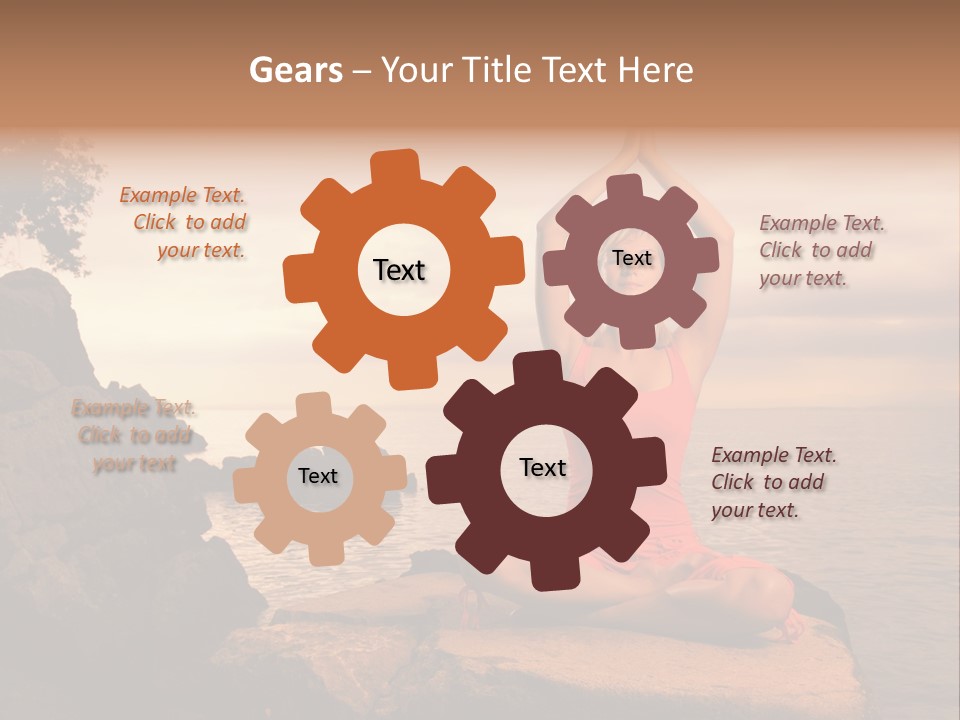 Gears – Your Title Text Here

Example Text. Click to add your text.

Text

Text

Example Text. Click to add your text.

Example Text. Click to add your text

Text

Text

Example Text. Click to add your text.